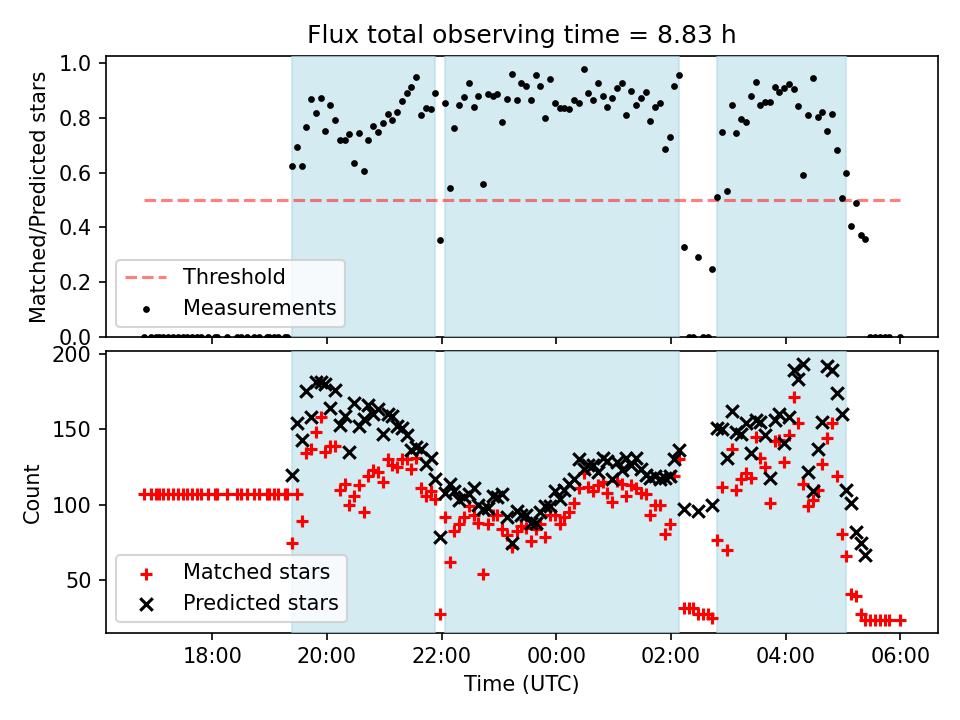 Flux total observing time = 8.83 h

Matched/Predicted stars

1.0
0.8
0.6
0.4
0.2
0.0

Threshold
Measurements

Count

200
150
100
50

Matched stars
Predicted stars

18:00
20:00
22:00
00:00
02:00
04:00
06:00

Time (UTC)